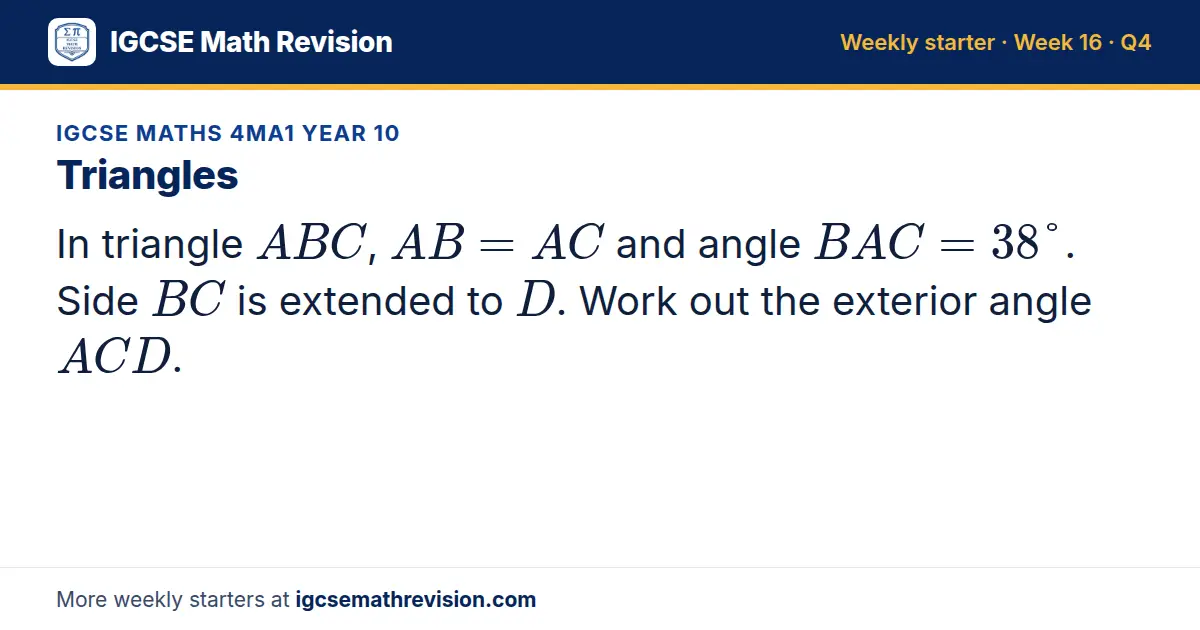 IGCSE Math Revision

Weekly starter · Week 16 · Q4

IGCSE MATHS 4MA1 YEAR 10

Triangles

In triangle $ABC$, $AB = AC$ and angle $BAC = 38^\circ$. Side $BC$ is extended to $D$. Work out the exterior angle $ACD$.

More weekly starters at igcsemathrevision.com